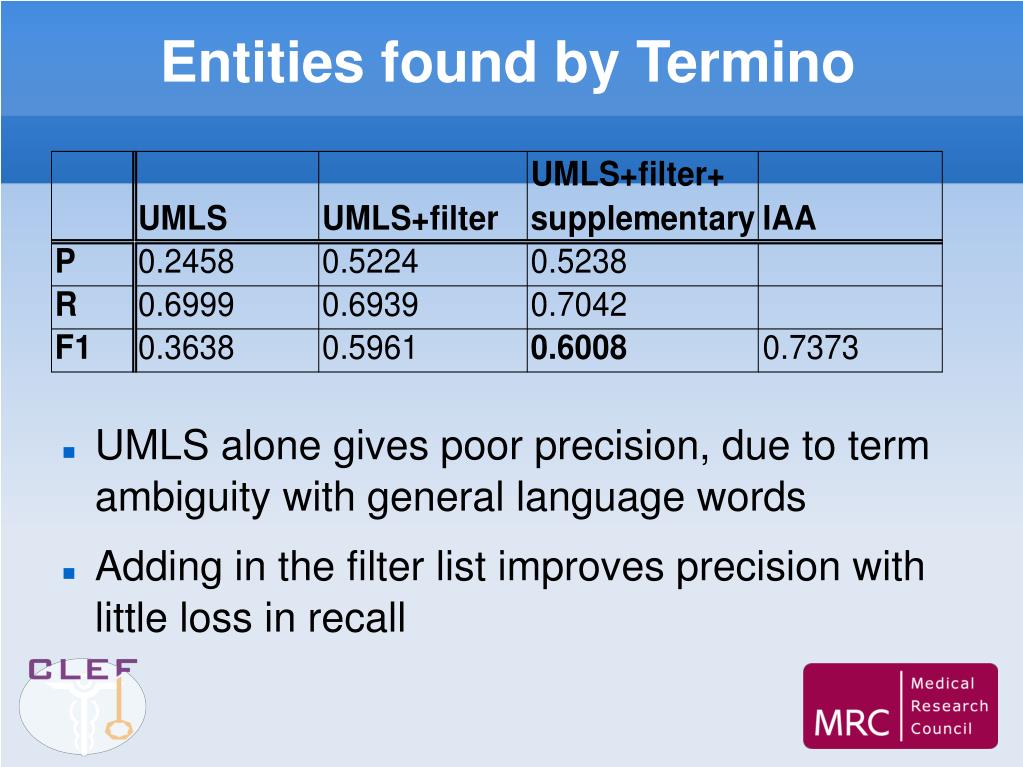 Entities found by Termino

| | UMLS | UMLS+filter | UMLS+filter+ supplementary | IAA |
|---|---|---|---|---|
| P | 0.2458 | 0.5224 | 0.5238 | |
| R | 0.6999 | 0.6939 | 0.7042 | |
| F1 | 0.3638 | 0.5961 | **0.6008** | 0.7373 |

UMLS alone gives poor precision, due to term ambiguity with general language words

Adding in the filter list improves precision with little loss in recall

CLEF

MRC Medical Research Council